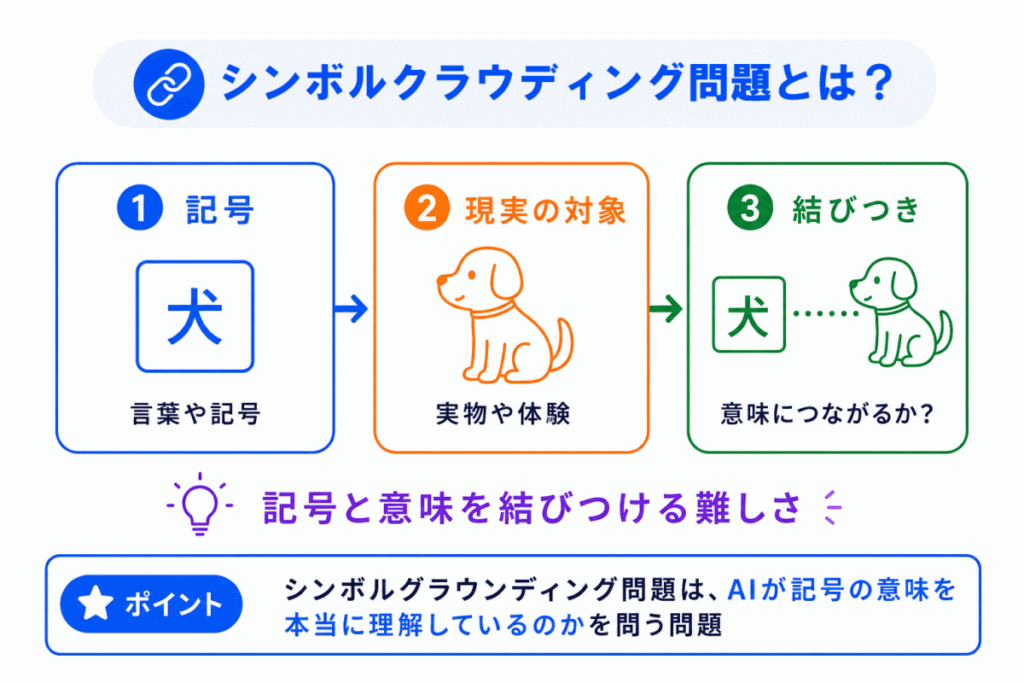 シンボルクラウディング問題とは？

1 記号

犬

言葉や記号

2 現実の対象

実物や体験

3 結びつき

犬

意味につながるか？

記号と意味を結びつける難しさ

ポイント

シンボルグラウンディング問題は、AIが記号の意味を本当に理解しているのかを問う問題